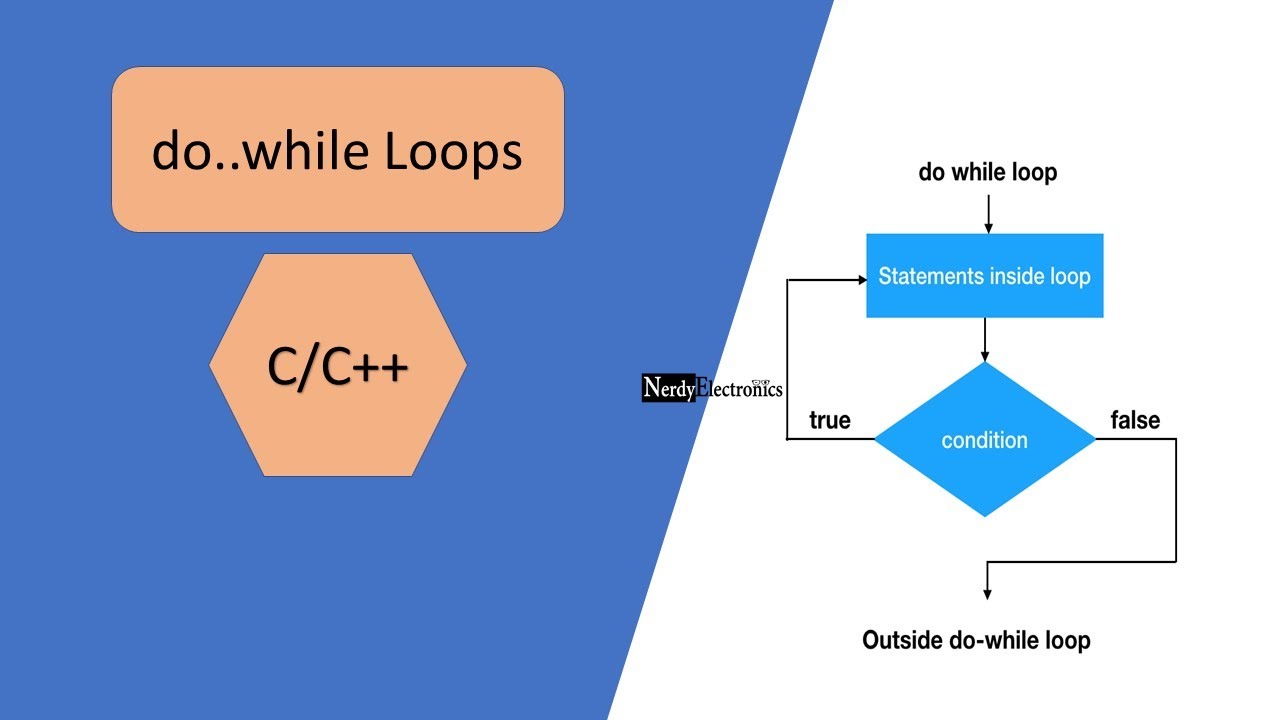 do..while Loops

C/C++

NerdyElectronics

do while loop

Statements inside loop

true

condition

false

Outside do-while loop